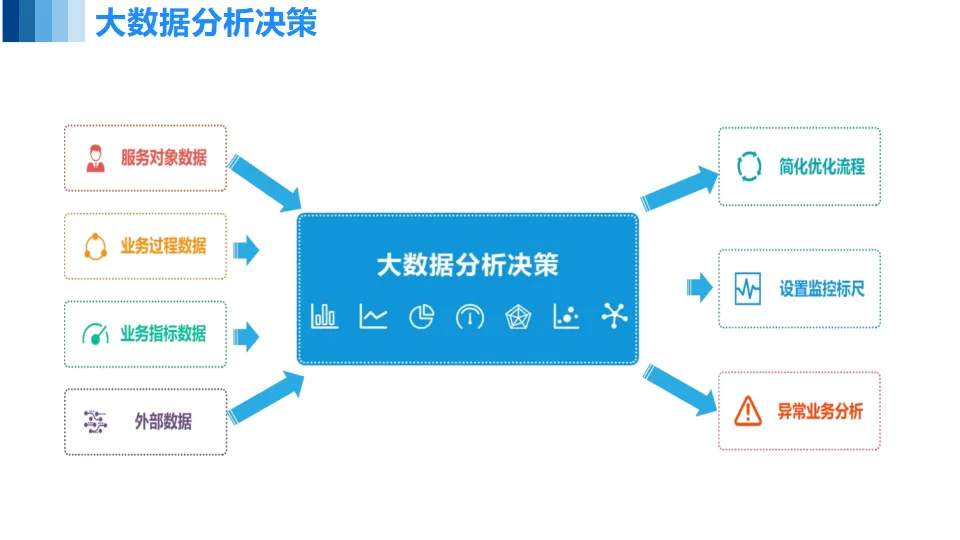 大数据分析决策

服务对象数据

业务过程数据

业务指标数据

外部数据

大数据分析决策

简化优化流程

设置监控标尺

异常业务分析